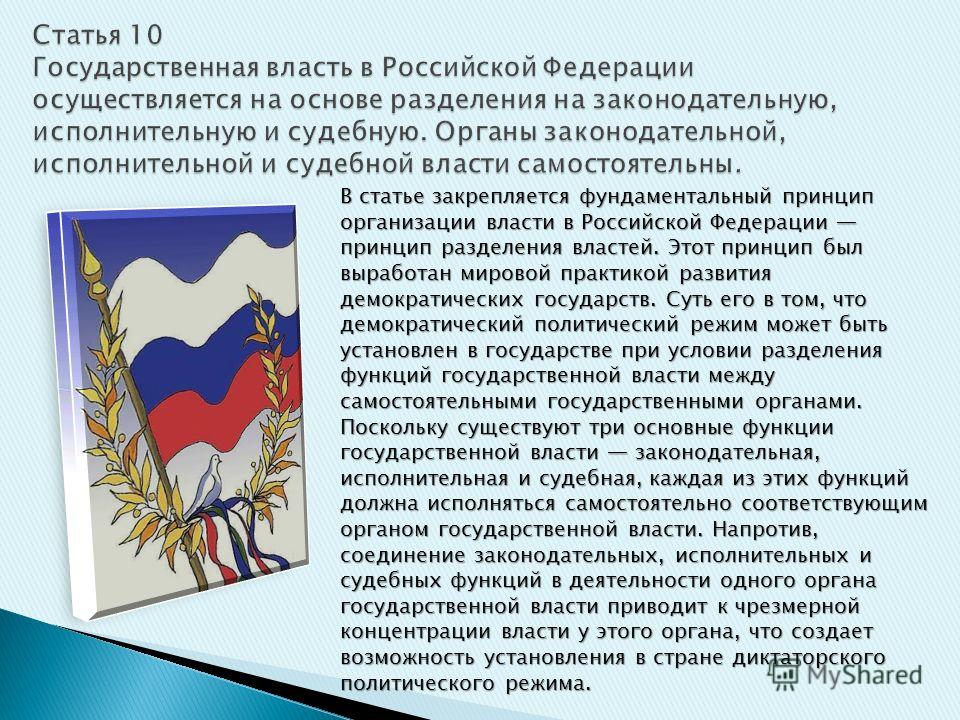 Статья 10
Государственная власть в Российской Федерации осуществляется на основе разделения на законодательную, исполнительную и судебную. Органы законодательной, исполнительной и судебной власти самостоятельны.

В статье закрепляется фундаментальный принцип организации власти в Российской Федерации — принцип разделения властей. Этот принцип был выработан мировой практикой развития демократических государств. Суть его в том, что демократический политический режим может быть установлен в государстве при условии разделения функций государственной власти между самостоятельными государственными органами. Поскольку существуют три основные функции государственной власти — законодательная, исполнительная и судебная, каждая из этих функций должна исполняться самостоятельно соответствующим органом государственной власти. Напротив, соединение законодательных, исполнительных и судебных функций в деятельности одного органа государственной власти приводит к чрезмерной концентрации власти у этого органа, что создает возможность установления в стране диктаторского политического режима.

MyShared